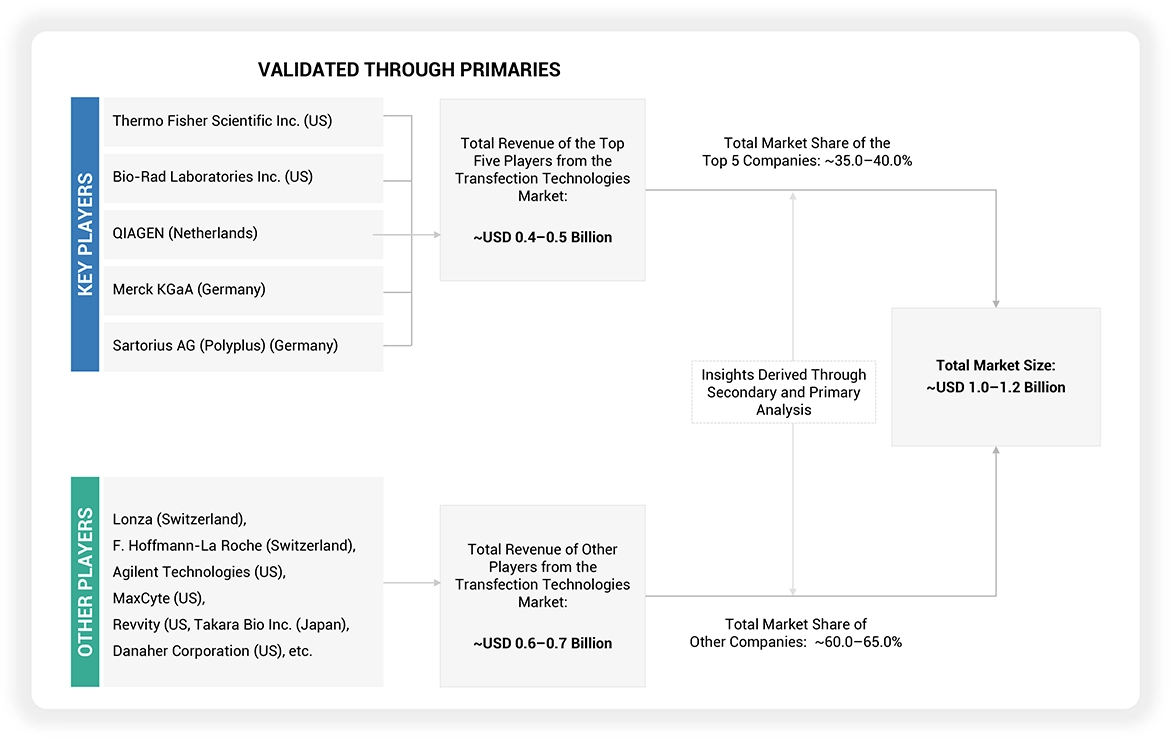 VALIDATED THROUGH PRIMARIES

KEY PLAYERS

Thermo Fisher Scientific Inc. (US)

Bio-Rad Laboratories Inc. (US)

QIAGEN (Netherlands)

Merck KGaA (Germany)

Sartorius AG (Polyplus) (Germany)

Total Revenue of the Top Five Players from the Transfection Technologies Market:

~USD 0.4–0.5 Billion

Total Market Share of the Top 5 Companies: ~35.0–40.0%

Insights Derived Through Secondary and Primary Analysis

Total Market Size:
~USD 1.0–1.2 Billion

OTHER PLAYERS

Lonza (Switzerland),
F. Hoffmann-La Roche (Switzerland),
Agilent Technologies (US),
MaxCyte (US),
Revvity (US, Takara Bio Inc. (Japan),
Danaher Corporation (US), etc.

Total Revenue of Other Players from the Transfection Technologies Market:

~USD 0.6–0.7 Billion

Total Market Share of Other Companies: ~60.0–65.0%